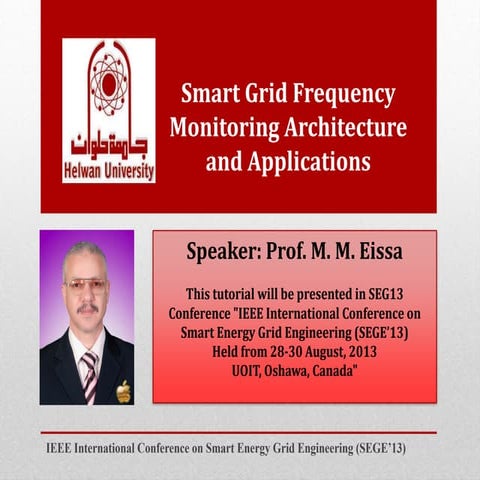 جامعة حلوان
Helwan University

Smart Grid Frequency Monitoring Architecture and Applications

Speaker: Prof. M. M. Eissa

This tutorial will be presented in SEG13 Conference "IEEE International Conference on Smart Energy Grid Engineering (SEGE'13) Held from 28-30 August, 2013 UOIT, Oshawa, Canada"

IEEE International Conference on Smart Energy Grid Engineering (SEGE'13)